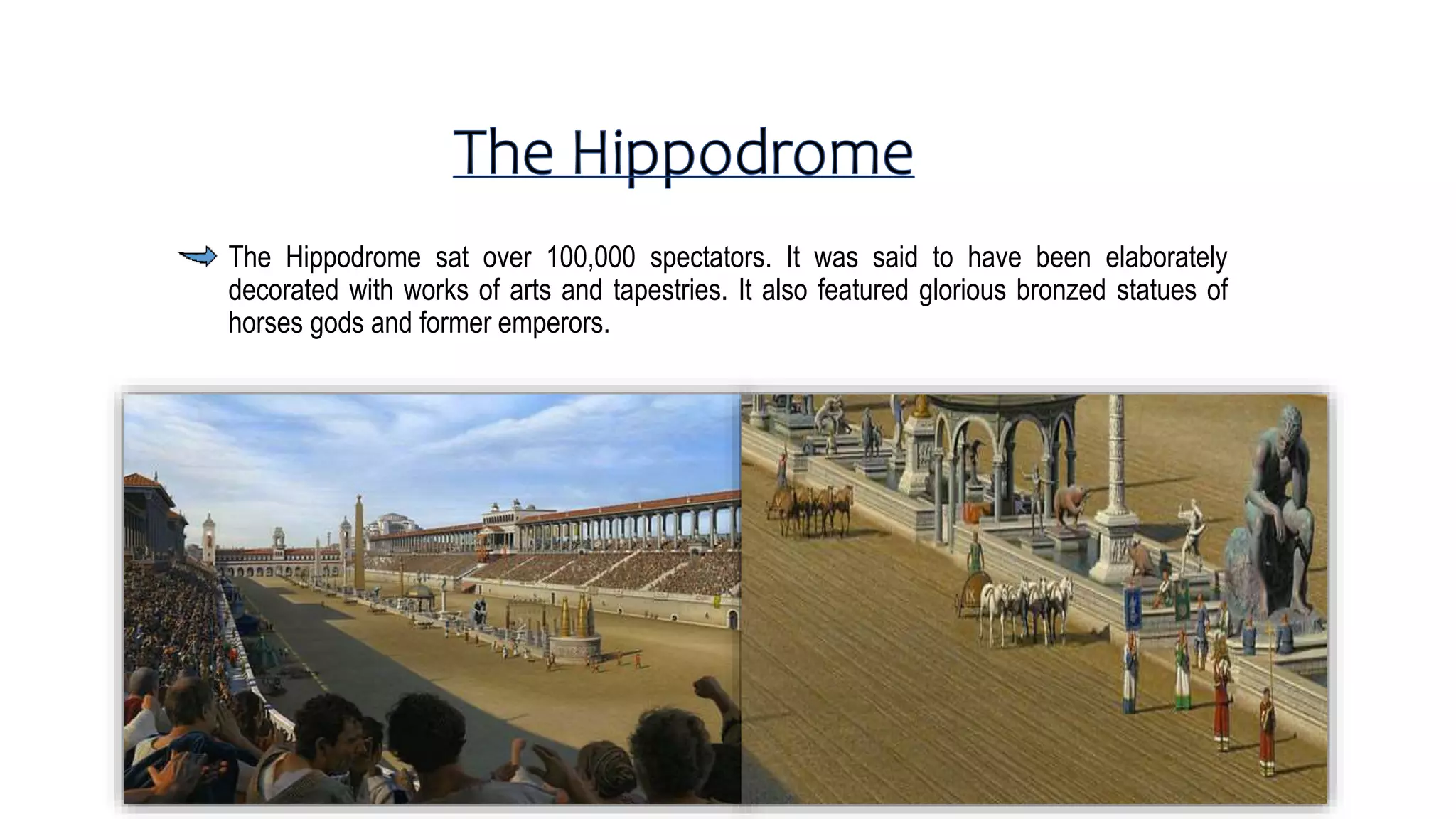 The Hippodrome

The Hippodrome sat over 100,000 spectators. It was said to have been elaborately decorated with works of arts and tapestries. It also featured glorious bronzed statues of horses gods and former emperors.